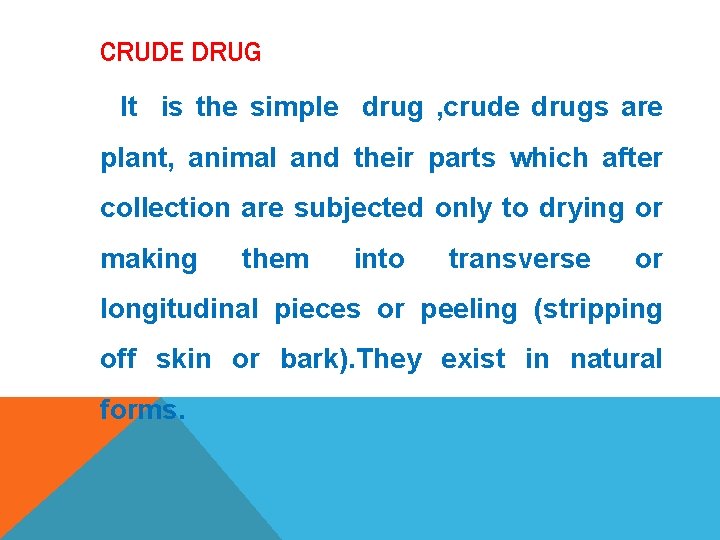 CRUDE DRUG

It is the simple drug ,crude drugs are plant, animal and their parts which after collection are subjected only to drying or making them into transverse or longitudinal pieces or peeling (stripping off skin or bark).They exist in natural forms.